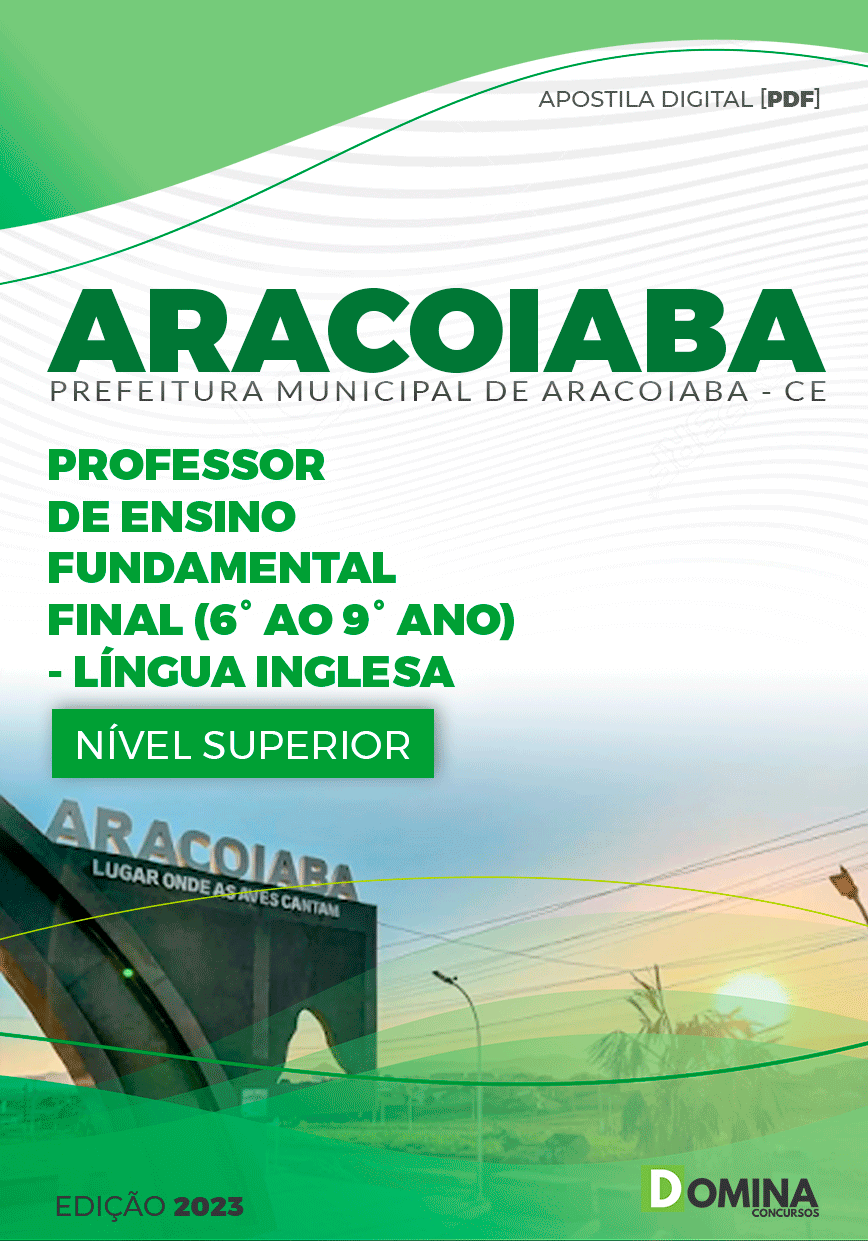 APOSTILA DIGITAL [PDF]

ARACOIABA

PREFEITURA MUNICIPAL DE ARACOIABA - CE

PROFESSOR DE ENSINO FUNDAMENTAL FINAL (6° AO 9° ANO) - LÍNGUA INGLESA

NÍVEL SUPERIOR

ARACOIABA
LUGAR ONDE AS AVES CANTAM

EDIÇÃO 2023

DOMINA
CONCURSOS